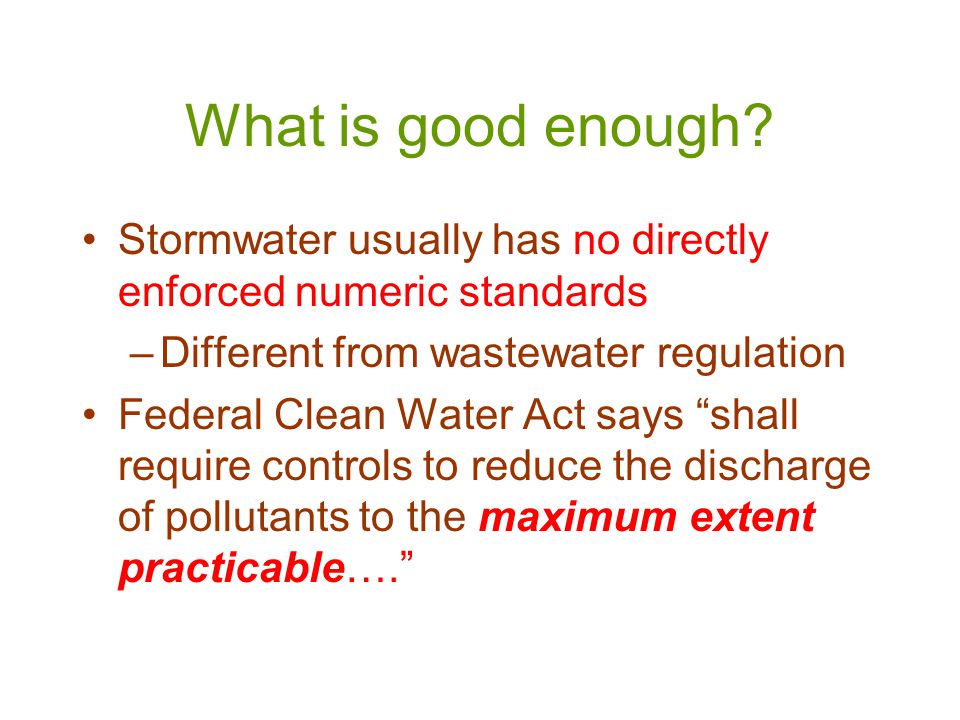 What is good enough?

• Stormwater usually has no directly enforced numeric standards

– Different from wastewater regulation

• Federal Clean Water Act says “shall require controls to reduce the discharge of pollutants to the maximum extent practicable….”